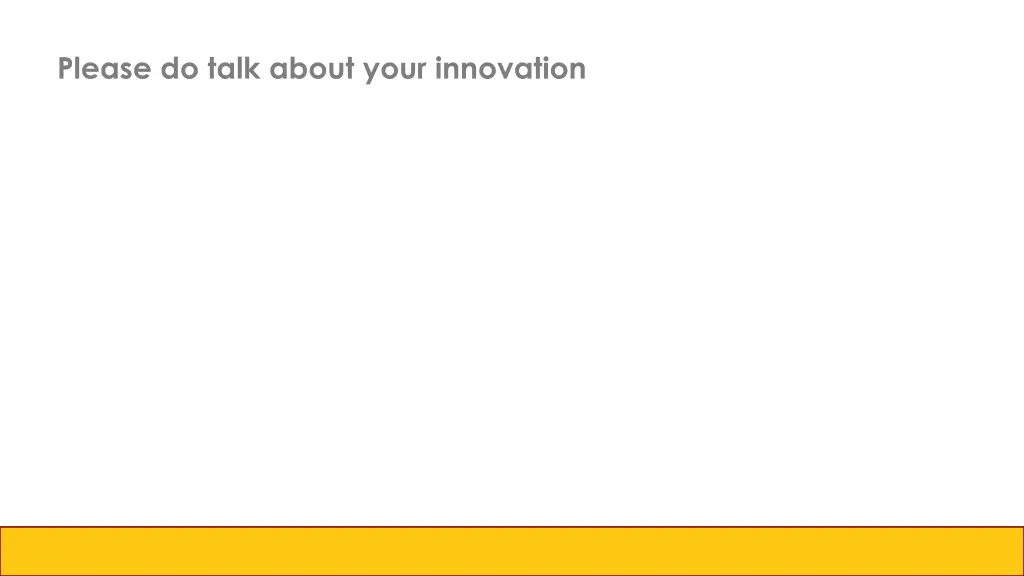 Please do talk about your innovation